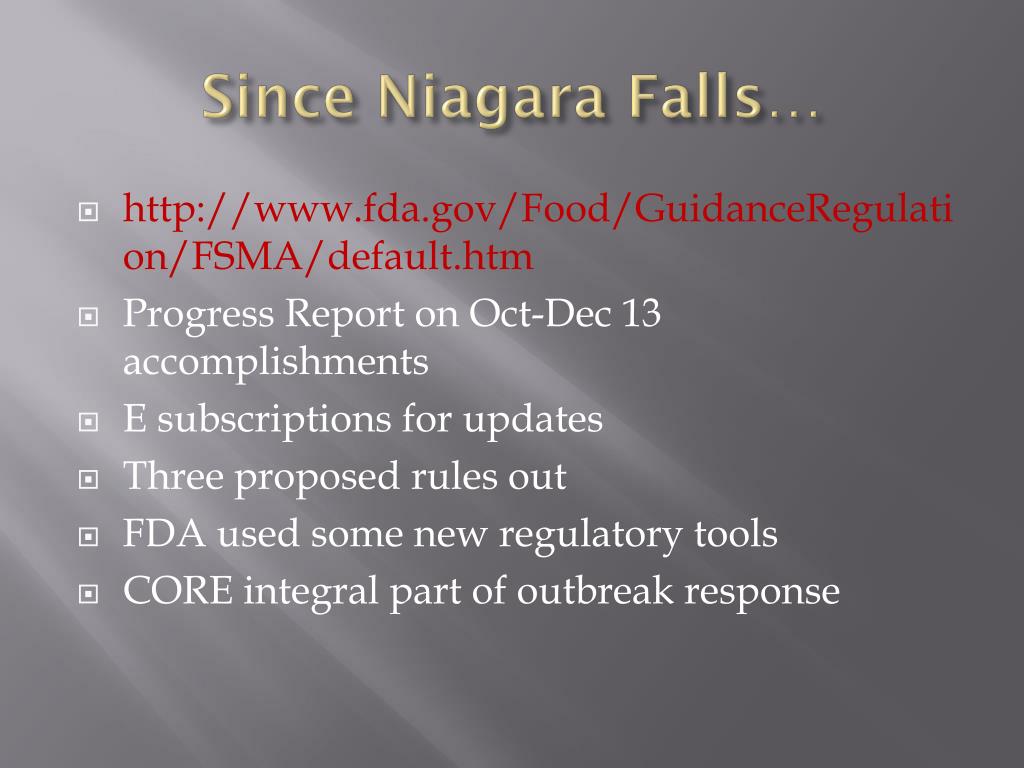 Since Niagara Falls…

http://www.fda.gov/Food/GuidanceRegulation/FSMA/default.htm

Progress Report on Oct-Dec 13 accomplishments

E subscriptions for updates

Three proposed rules out

FDA used some new regulatory tools

CORE integral part of outbreak response